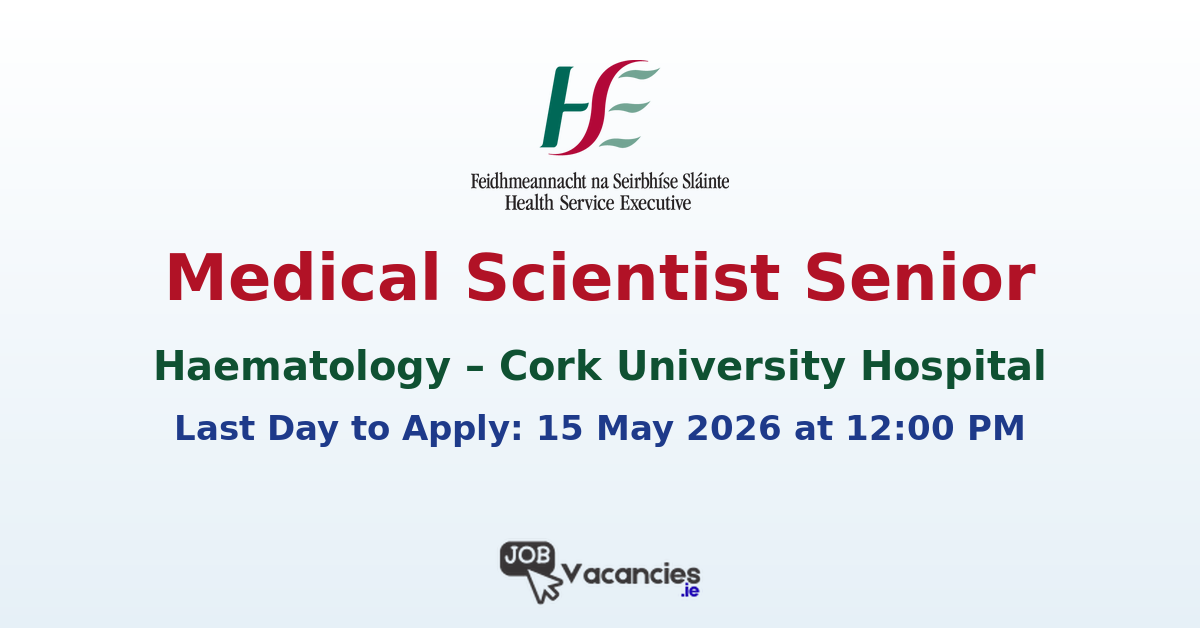 HSE

Feidhmeannacht na Seirbhíse Sláinte
Health Service Executive

Medical Scientist Senior

Haematology – Cork University Hospital

Last Day to Apply: 15 May 2026 at 12:00 PM

JOB Vacancies .ie